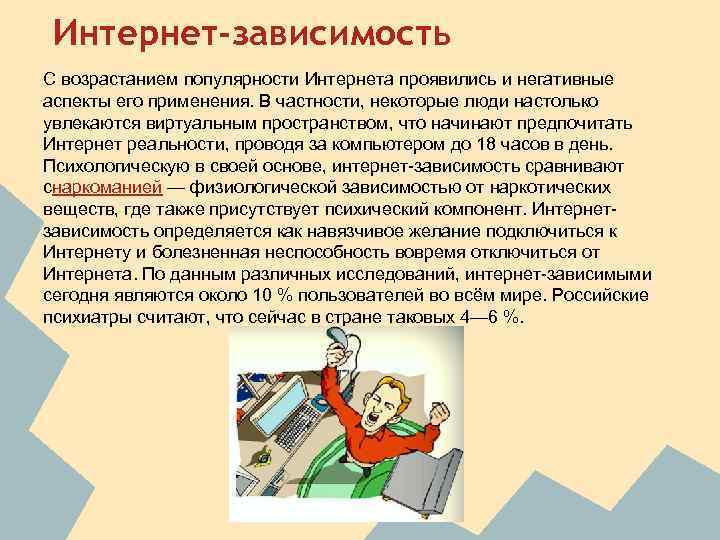 Интернет-зависимость

С возрастанием популярности Интернета проявились и негативные аспекты его применения. В частности, некоторые люди настолько увлекаются виртуальным пространством, что начинают предпочитать Интернет реальности, проводя за компьютером до 18 часов в день. Психологическую в своей основе, интернет-зависимость сравнивают снаркоманией — физиологической зависимостью от наркотических веществ, где также присутствует психический компонент. Интернет-зависимость определяется как навязчивое желание подключиться к Интернету и болезненная неспособность вовремя отключиться от Интернета. По данным различных исследований, интернет-зависимыми сегодня являются около 10 % пользователей во всём мире. Российские психиатры считают, что сейчас в стране таковых 4—6 %.